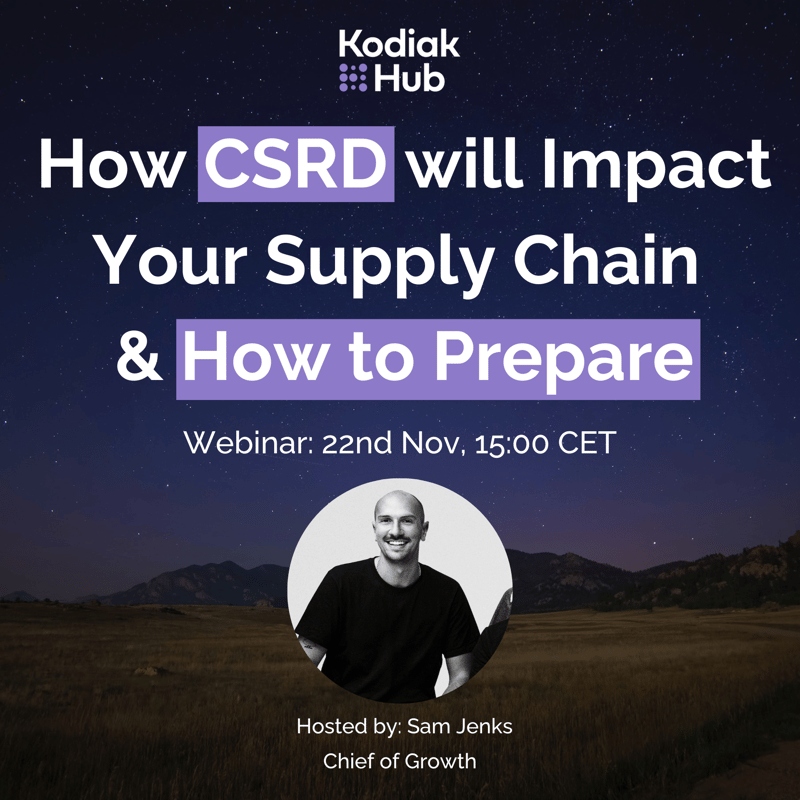 Kodiak Hub

How CSRD will Impact Your Supply Chain & How to Prepare

Webinar: 22nd Nov, 15:00 CET

Hosted by: Sam Jenks
Chief of Growth